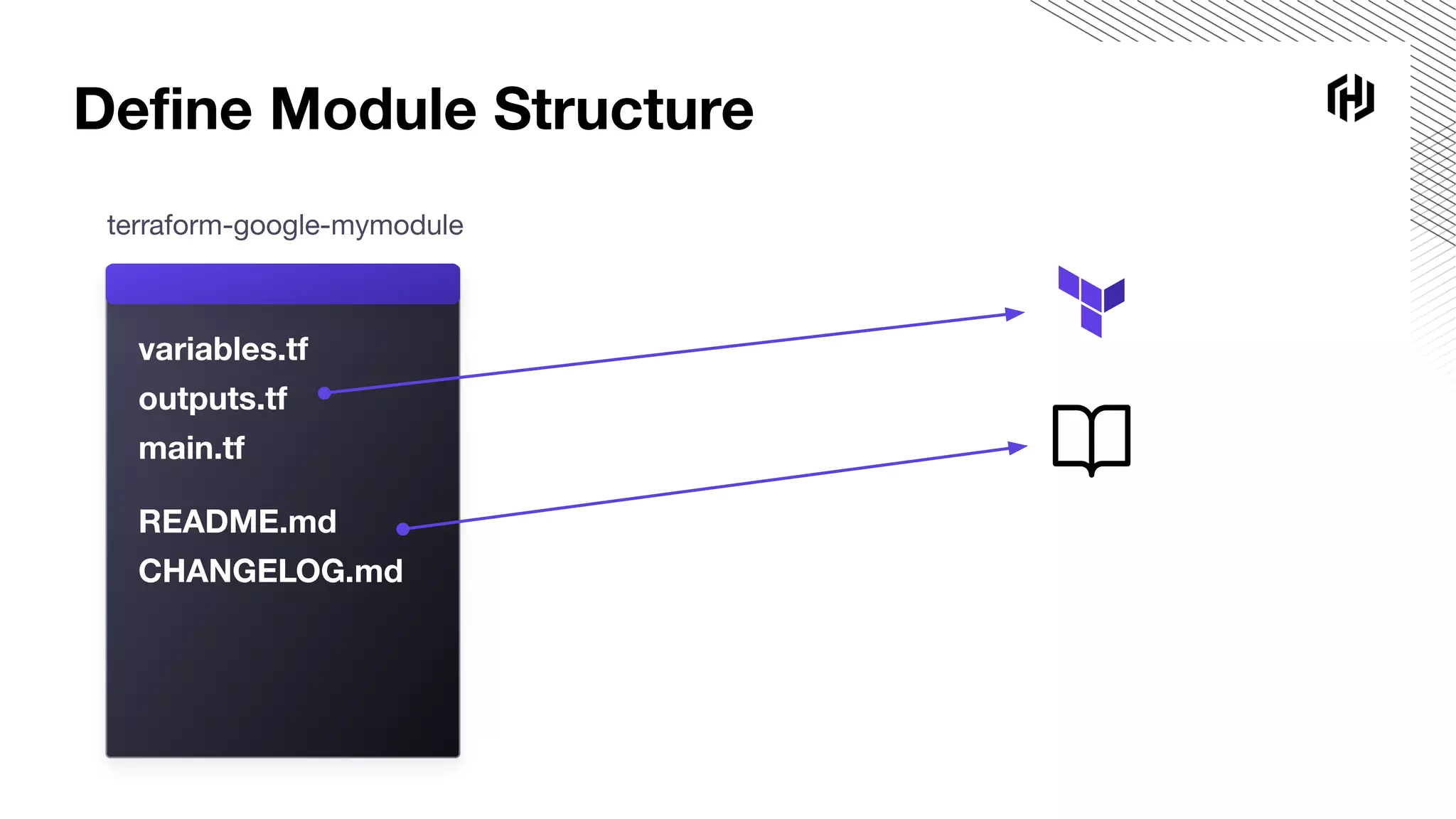 Define Module Structure

terraform-google-mymodule

variables.tf
outputs.tf
main.tf

README.md
CHANGELOG.md